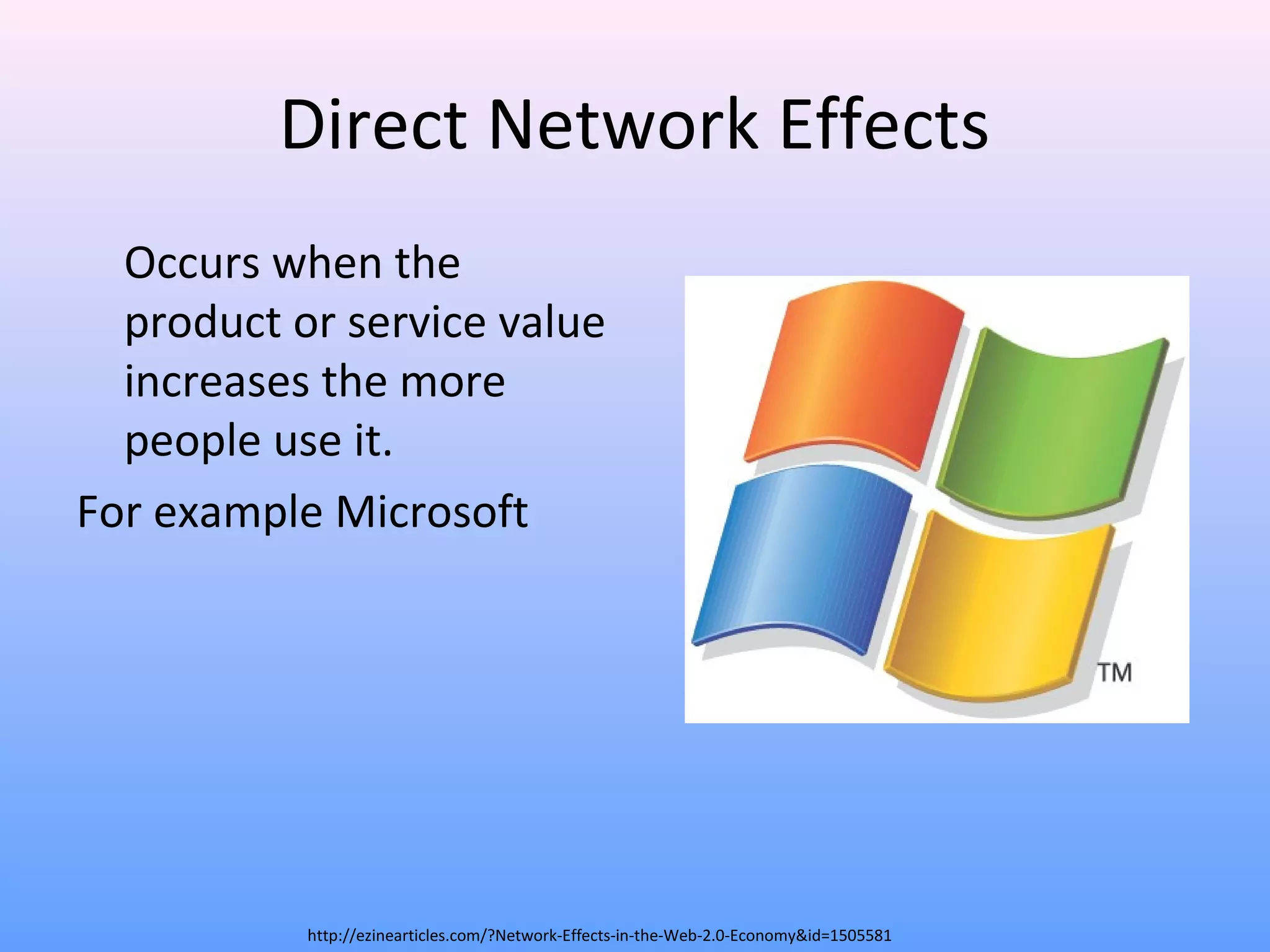 Direct Network Effects

Occurs when the product or service value increases the more people use it.

For example Microsoft

TM

http://ezinearticles.com/?Network-Effects-in-the-Web-2.0-Economy&id=1505581